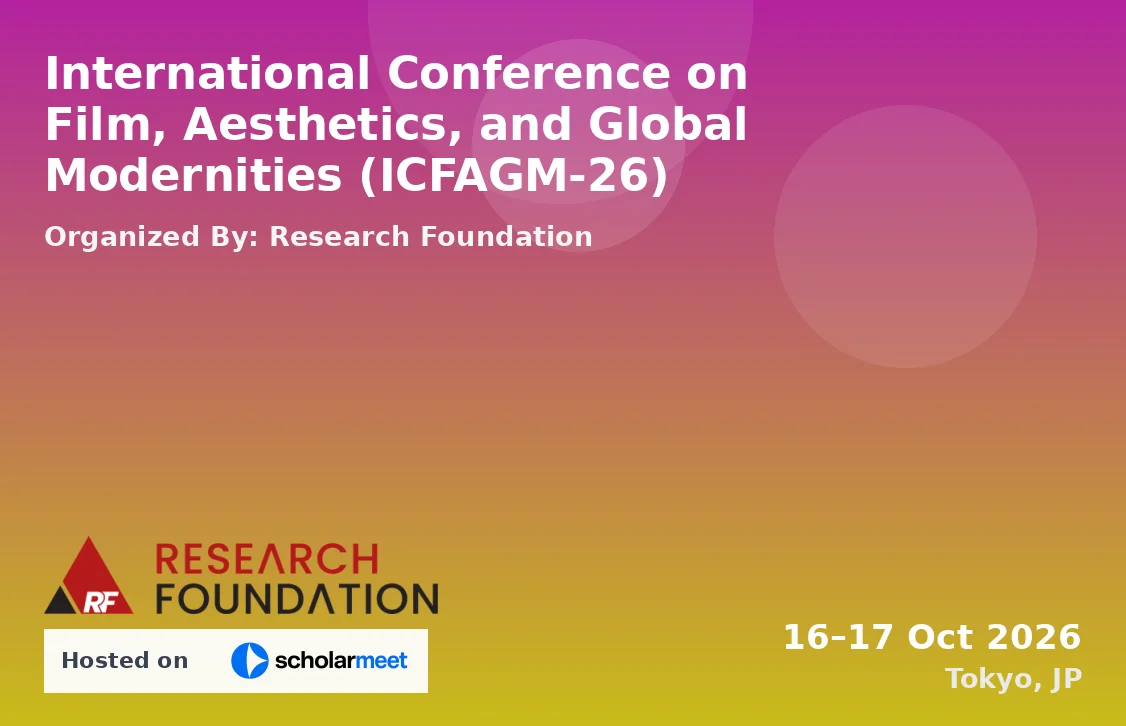 International Conference on Film, Aesthetics, and Global Modernities (ICFAGM-26)

Organized By: Research Foundation

RF RESEARCH FOUNDATION

Hosted on scholarmeet

16–17 Oct 2026
Tokyo, JP